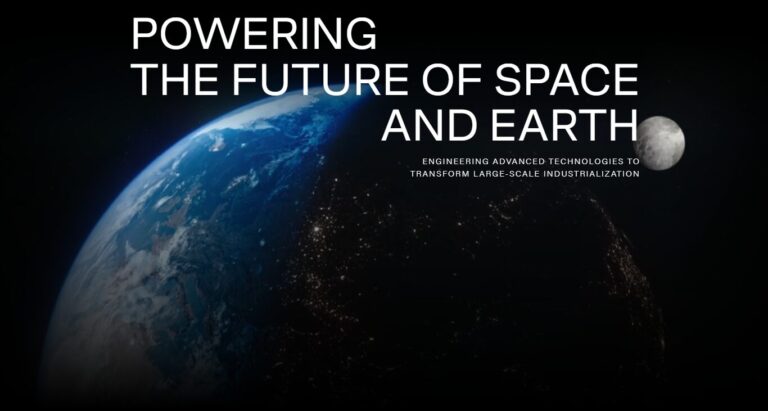 POWERING
THE FUTURE OF SPACE
AND EARTH

ENGINEERING ADVANCED TECHNOLOGIES TO TRANSFORM LARGE-SCALE INDUSTRIALIZATION